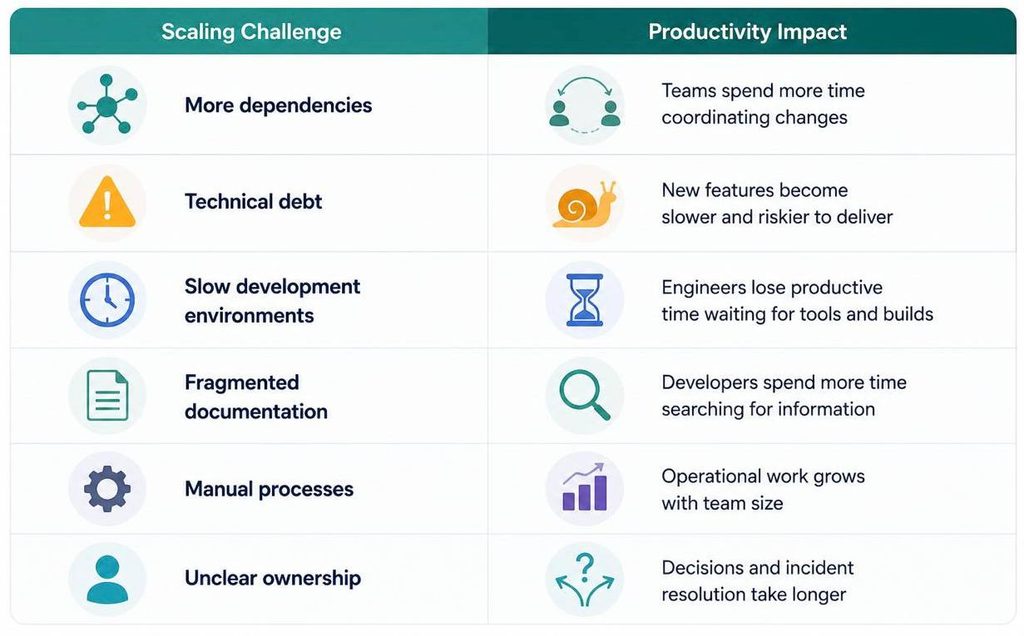 | Scaling Challenge | Productivity Impact |
|---|---|
| More dependencies | Teams spend more time coordinating changes |
| Technical debt | New features become slower and riskier to deliver |
| Slow development environments | Engineers lose productive time waiting for tools and builds |
| Fragmented documentation | Developers spend more time searching for information |
| Manual processes | Operational work grows with team size |
| Unclear ownership | Decisions and incident resolution take longer |